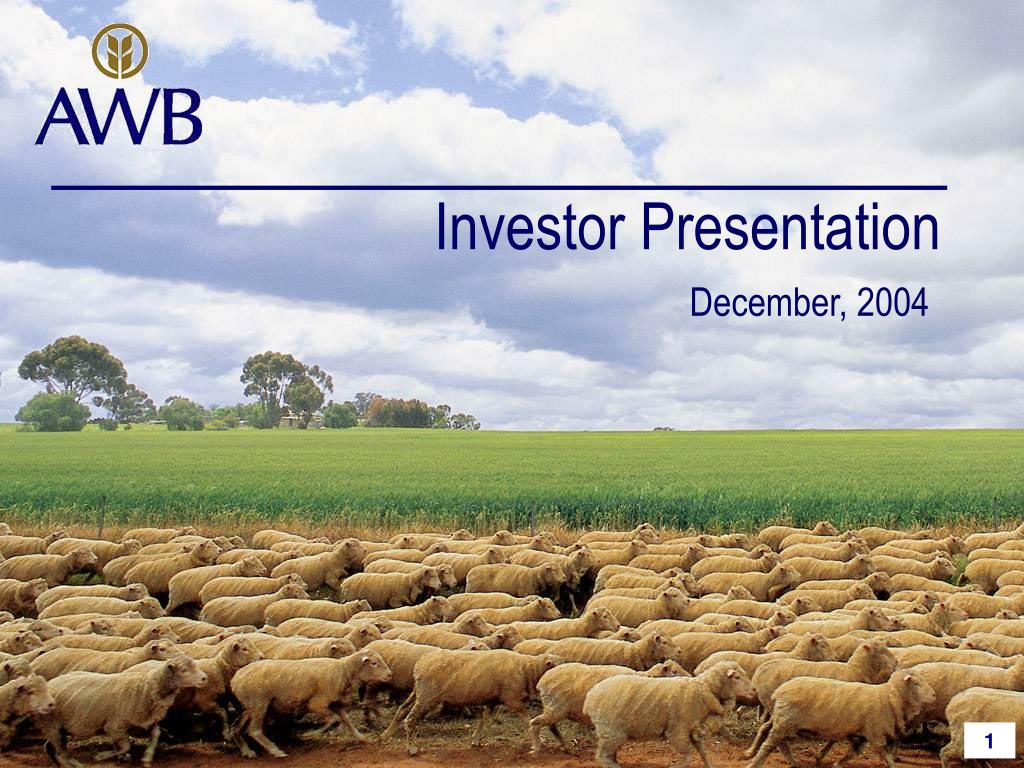 AWB

Investor Presentation

December, 2004

1